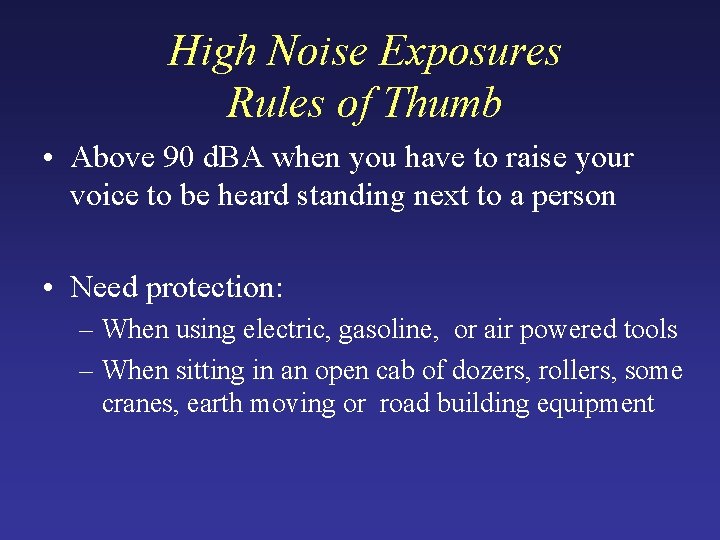 High Noise Exposures
Rules of Thumb

• Above 90 dBA when you have to raise your voice to be heard standing next to a person

• Need protection:
– When using electric, gasoline, or air powered tools
– When sitting in an open cab of dozers, rollers, some cranes, earth moving or road building equipment